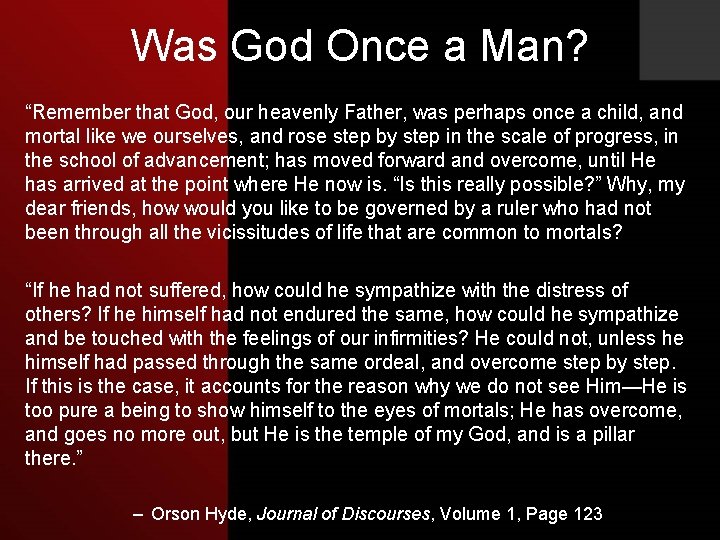 Was God Once a Man?

“Remember that God, our heavenly Father, was perhaps once a child, and mortal like we ourselves, and rose step by step in the scale of progress, in the school of advancement; has moved forward and overcome, until He has arrived at the point where He now is. “Is this really possible?” Why, my dear friends, how would you like to be governed by a ruler who had not been through all the vicissitudes of life that are common to mortals?

“If he had not suffered, how could he sympathize with the distress of others? If he himself had not endured the same, how could he sympathize and be touched with the feelings of our infirmities? He could not, unless he himself had passed through the same ordeal, and overcome step by step. If this is the case, it accounts for the reason why we do not see Him—He is too pure a being to show himself to the eyes of mortals; He has overcome, and goes no more out, but He is the temple of my God, and is a pillar there.”

– Orson Hyde, Journal of Discourses, Volume 1, Page 123